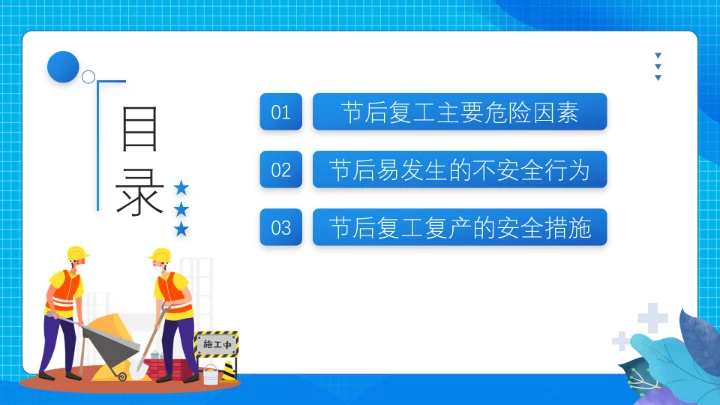 目录

01 节后复工主要危险因素

02 节后易发生的不安全行为

03 节后复工复产的安全措施

施工中